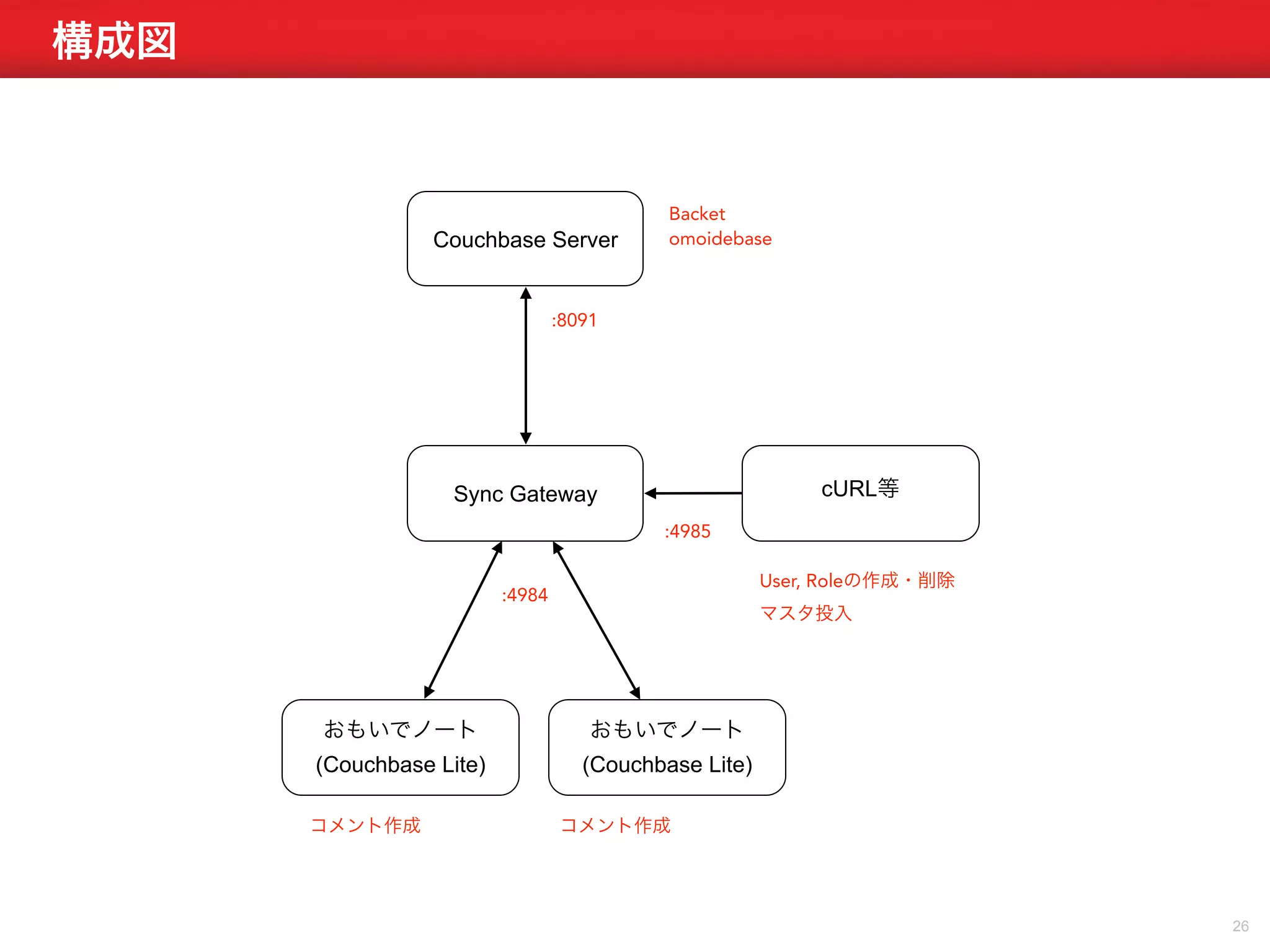 構成図

Couchbase Server

Backet
omoidebase

:8091

Sync Gateway

cURL等

:4985

User, Roleの作成・削除
マスタ投入

:4984

おもいでノート
(Couchbase Lite)

おもいでノート
(Couchbase Lite)

コメント作成

コメント作成

26